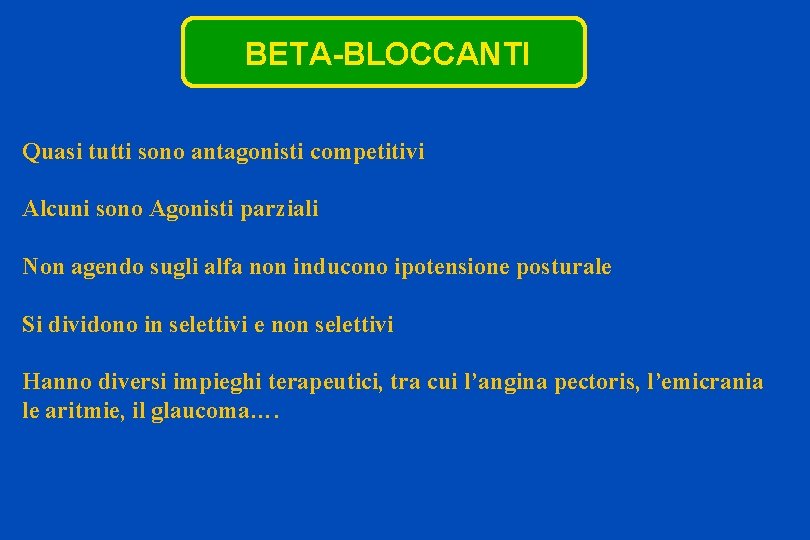 BETA-BLOCCANTI

Quasi tutti sono antagonisti competitivi

Alcuni sono Agonisti parziali

Non agendo sugli alfa non inducono ipotensione posturale

Si dividono in selettivi e non selettivi

Hanno diversi impieghi terapeutici, tra cui l’angina pectoris, l’emicrania le aritmie, il glaucoma.…